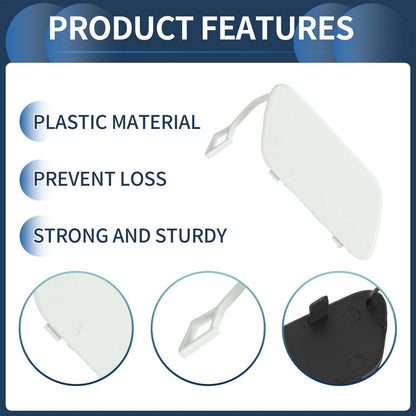 PRODUCT FEATURES

PLASTIC MATERIAL

PREVENT LOSS

STRONG AND STURDY